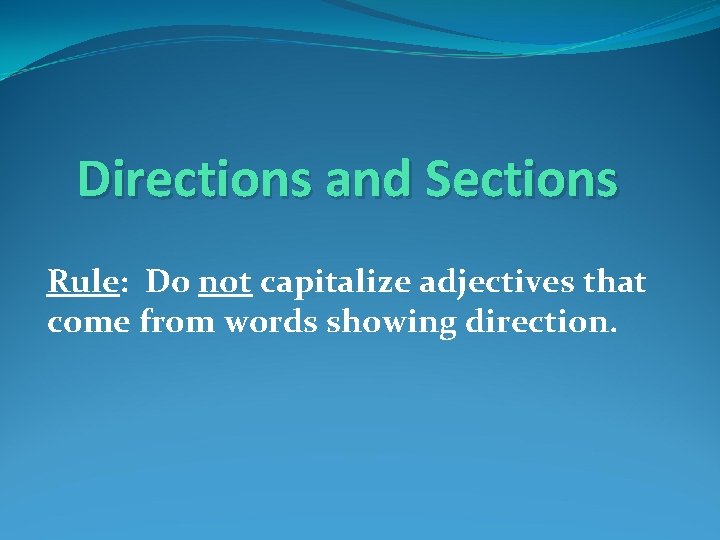 Directions and Sections

Rule: Do not capitalize adjectives that come from words showing direction.